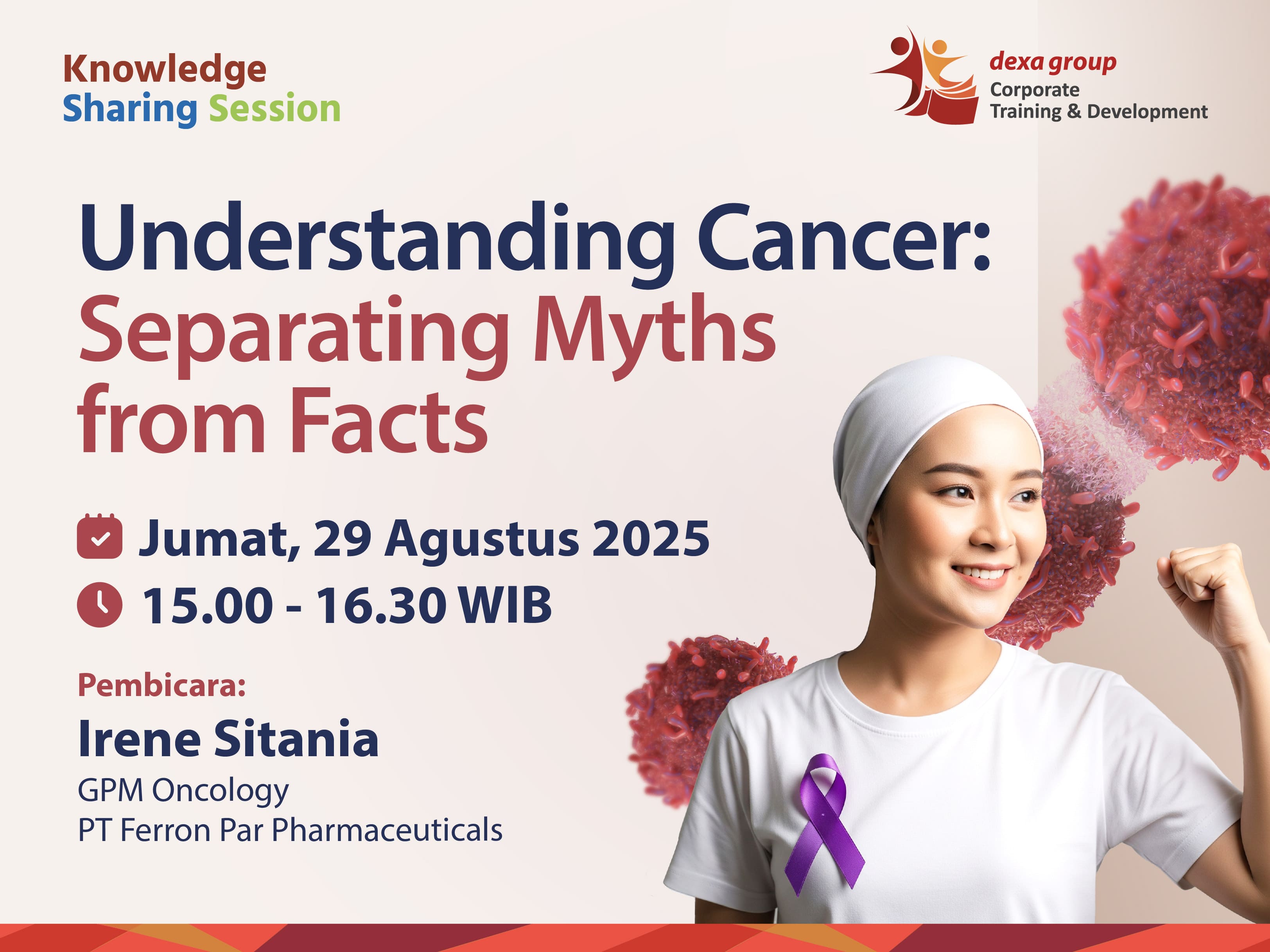 Knowledge
Sharing Session

dexa group
Corporate
Training & Development

Understanding Cancer:
Separating Myths from Facts

Jumat, 29 Agustus 2025
15.00 - 16.30 WIB

Pembicara:
Irene Sitania
GPM Oncology
PT Ferron Par Pharmaceuticals